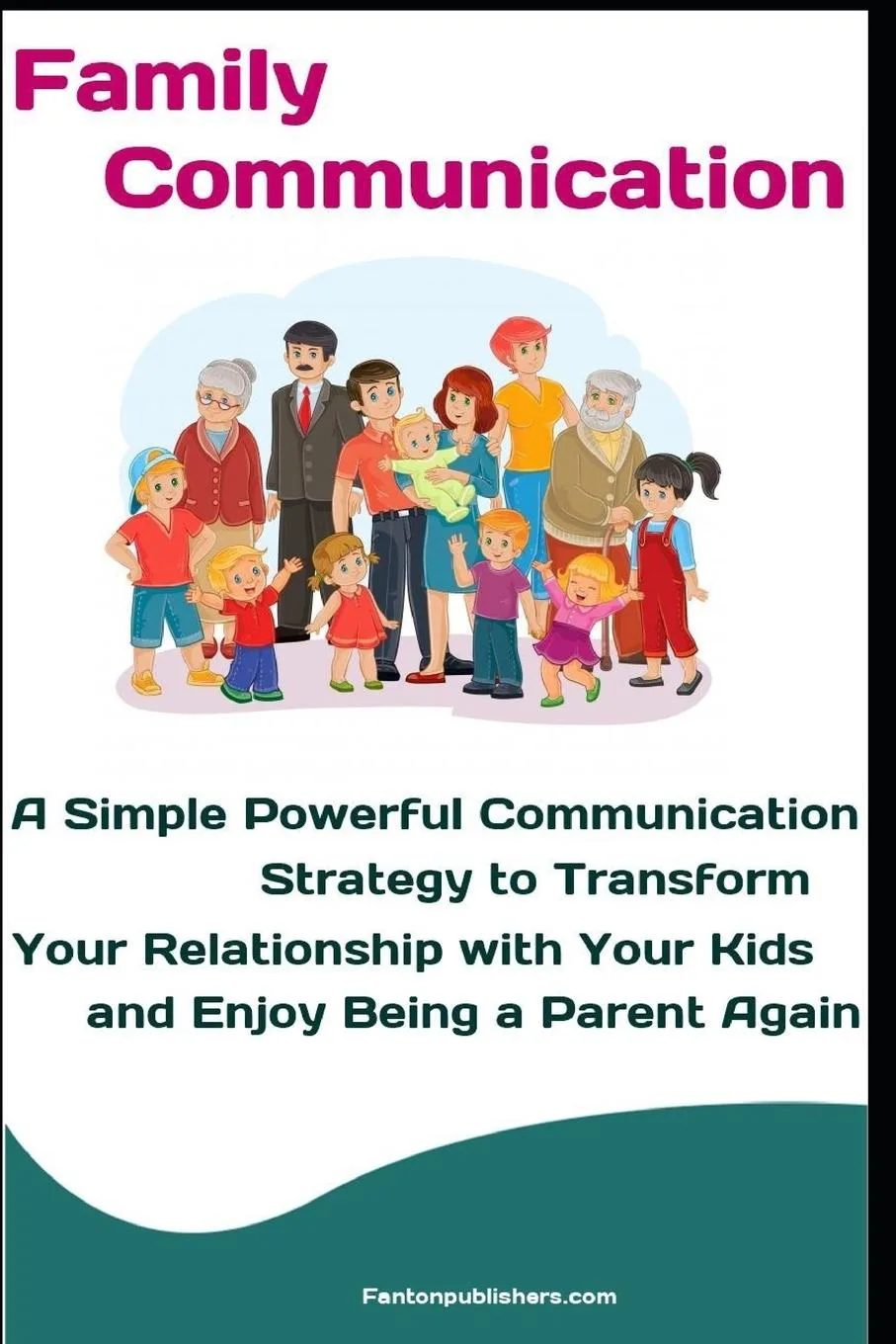 Family Communication

A Simple Powerful Communication Strategy to Transform Your Relationship with Your Kids and Enjoy Being a Parent Again

Fantonpublishers.com